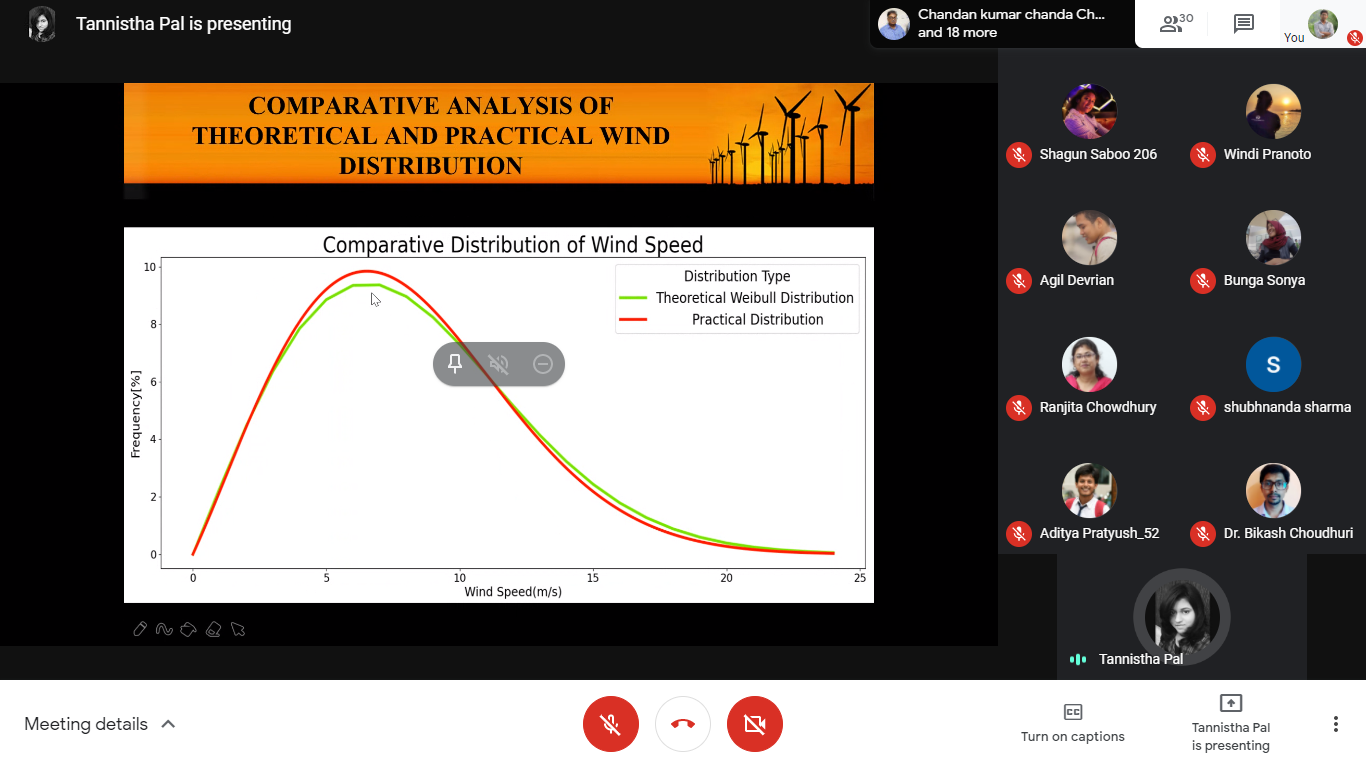 Tannistha Pal is presenting

Chandan kumar chanda Ch... and 18 more

30

You

COMPARATIVE ANALYSIS OF THEORETICAL AND PRACTICAL WIND DISTRIBUTION

Comparative Distribution of Wind Speed

Distribution Type
Theoretical Weibull Distribution
Practical Distribution

Frequency[%]

10
8
6
4
2
0

0 5 10 15 20 25

Wind Speed(m/s)

Shagun Saboo 206
Windi Pranoto
Agil Devrian
Bunga Sonya
Ranjita Chowdhury
S
shubhnanda sharma
Aditya Pratyush_52
Dr. Bikash Choudhuri
Tannistha Pal

Meeting details

Turn on captions

Tannistha Pal is presenting